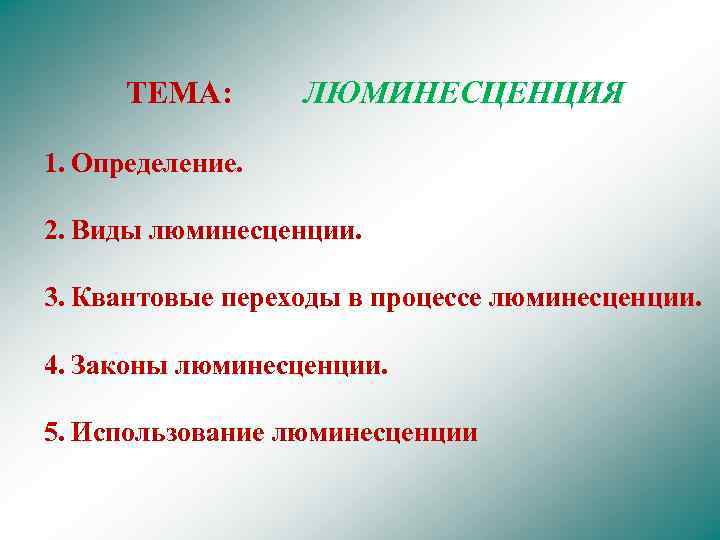 ТЕМА: ЛЮМИНЕСЦЕНЦИЯ

1. Определение.

2. Виды люминесценции.

3. Квантовые переходы в процессе люминесценции.

4. Законы люминесценции.

5. Использование люминесценции